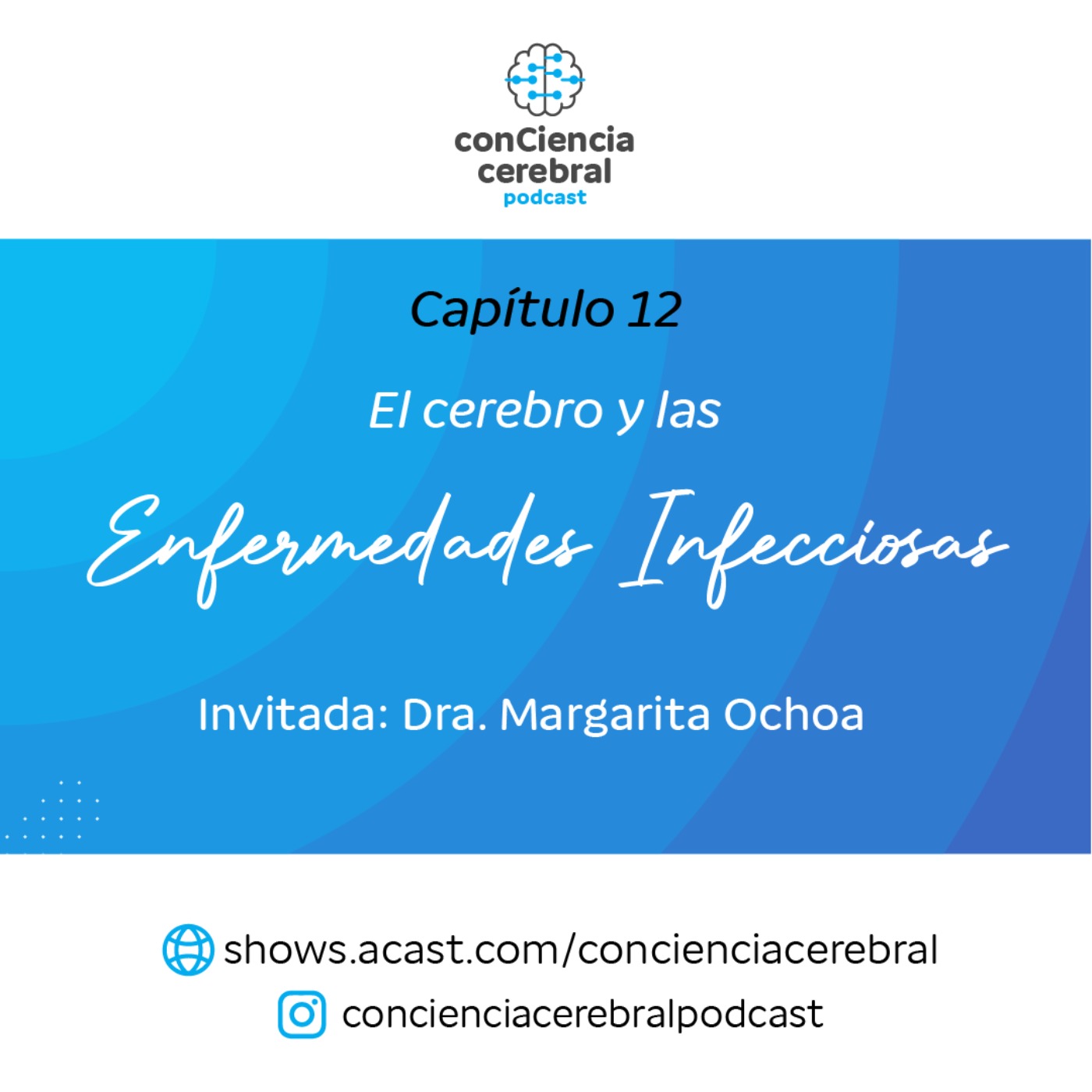 conCiencia cerebral
podcast

Capítulo 12

El cerebro y las

Enfermedades Infecciosas

Invitada: Dra. Margarita Ochoa

shows.acast.com/concienciacerebral

concienciacerebralpodcast